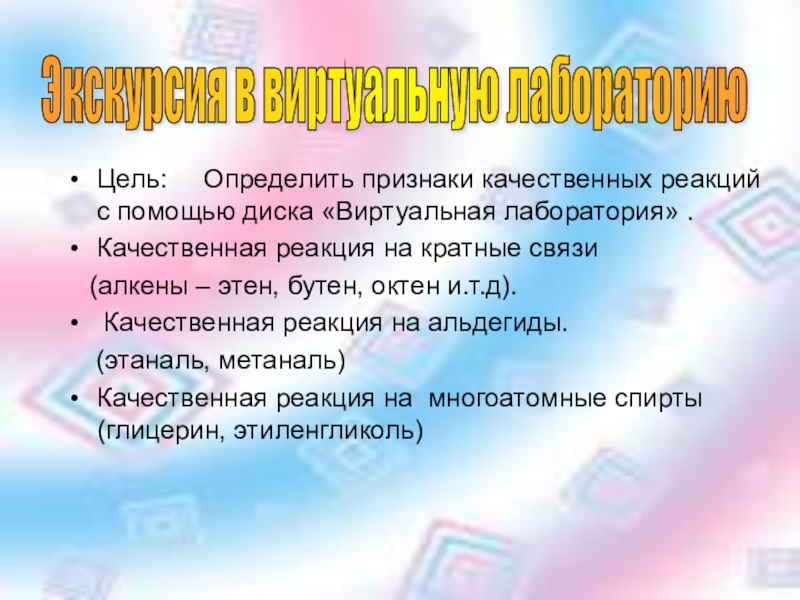 Экскурсия в виртуальную лабораторию

• Цель: Определить признаки качественных реакций с помощью диска «Виртуальная лаборатория» .
• Качественная реакция на кратные связи

(алкены – этен, бутен, октен и.т.д).
• Качественная реакция на альдегиды.

(этаналь, метаналь)
• Качественная реакция на многоатомные спирты (глицерин, этиленгликоль)